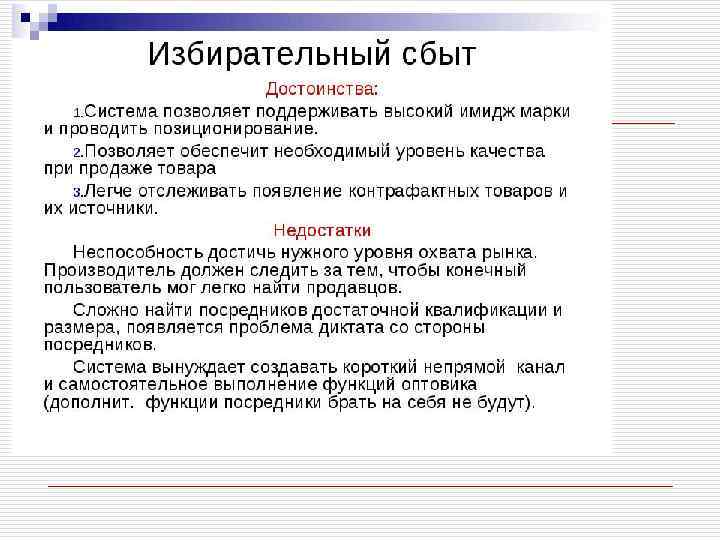 Избирательный сбыт

Достоинства:

1.Система позволяет поддерживать высокий имидж марки и проводить позиционирование.

2.Позволяет обеспечит необходимый уровень качества при продаже товара

3.Легче отслеживать появление контрафактных товаров и их источники.

Недостатки

Неспособность достичь нужного уровня охвата рынка. Производитель должен следить за тем, чтобы конечный пользователь мог легко найти продавцов.

Сложно найти посредников достаточной квалификации и размера, появляется проблема диктата со стороны посредников.

Система вынуждает создавать короткий непрямой канал и самостоятельное выполнение функций оптовика (дополнит. функции посредники брать на себя не будут).